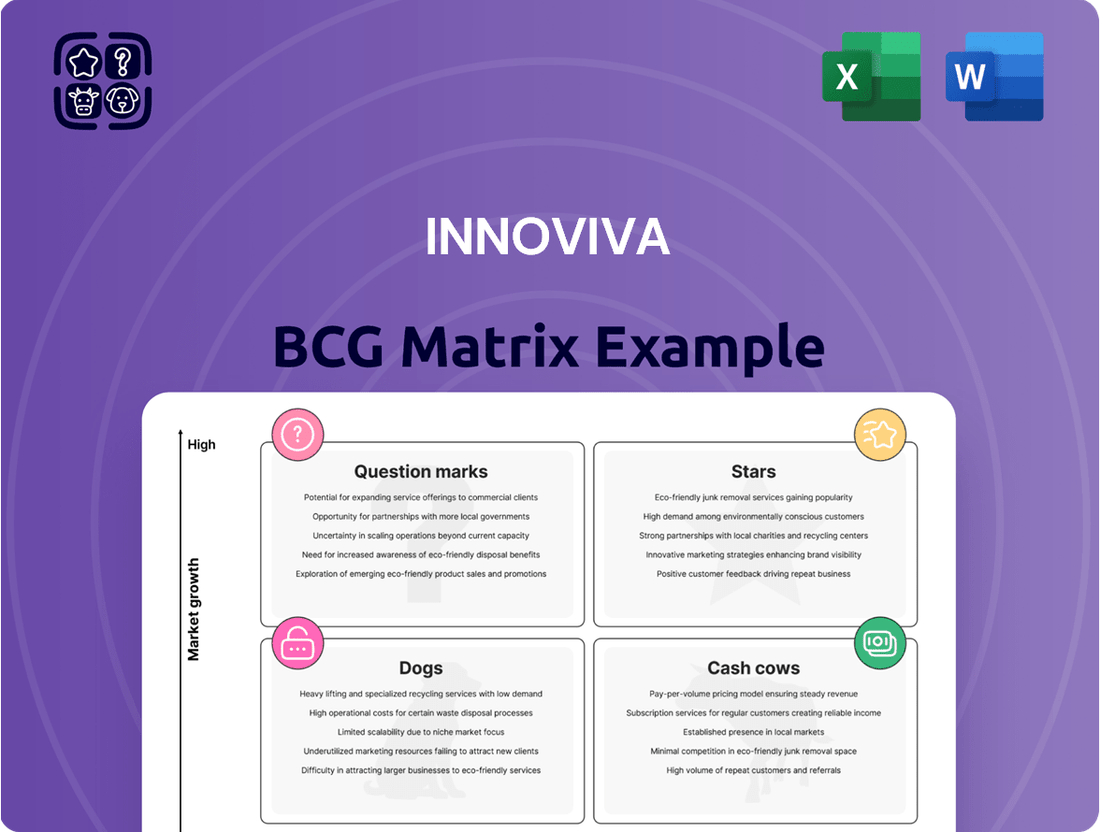 X

W

INNOVIVA

BCG Matrix Example

High

Market growth

Question marks

Potential for expanding service offerings to commercial clients

Opportunity for partnerships with more local governments

Uncertainty in scaling operations beyond current capacity

Need for increased awareness of eco-friendly disposal benefits

Exploration of emerging eco-friendly product sales and promotions

Stars

Eco-friendly junk removal services gaining popularity

High demand among environmentally conscious customers

Strong partnerships with local charities and recycling centers

Innovative marketing strategies enhancing brand visibility

Positive customer feedback driving repeat business

Dogs

Heavy lifting and specialized recycling services with low demand

High operational costs for certain waste disposal processes

Limited scalability due to niche market focus

Underutilized marketing resources failing to attract new clients

Difficulty in attracting larger businesses to eco-friendly services

Cash cows

Pay-per-volume pricing model ensuring steady revenue

Subscription services for regular customers creating reliable income

Established presence in local markets

Minimal competition in eco-friendly junk removal space

High volume of repeat customers and referrals